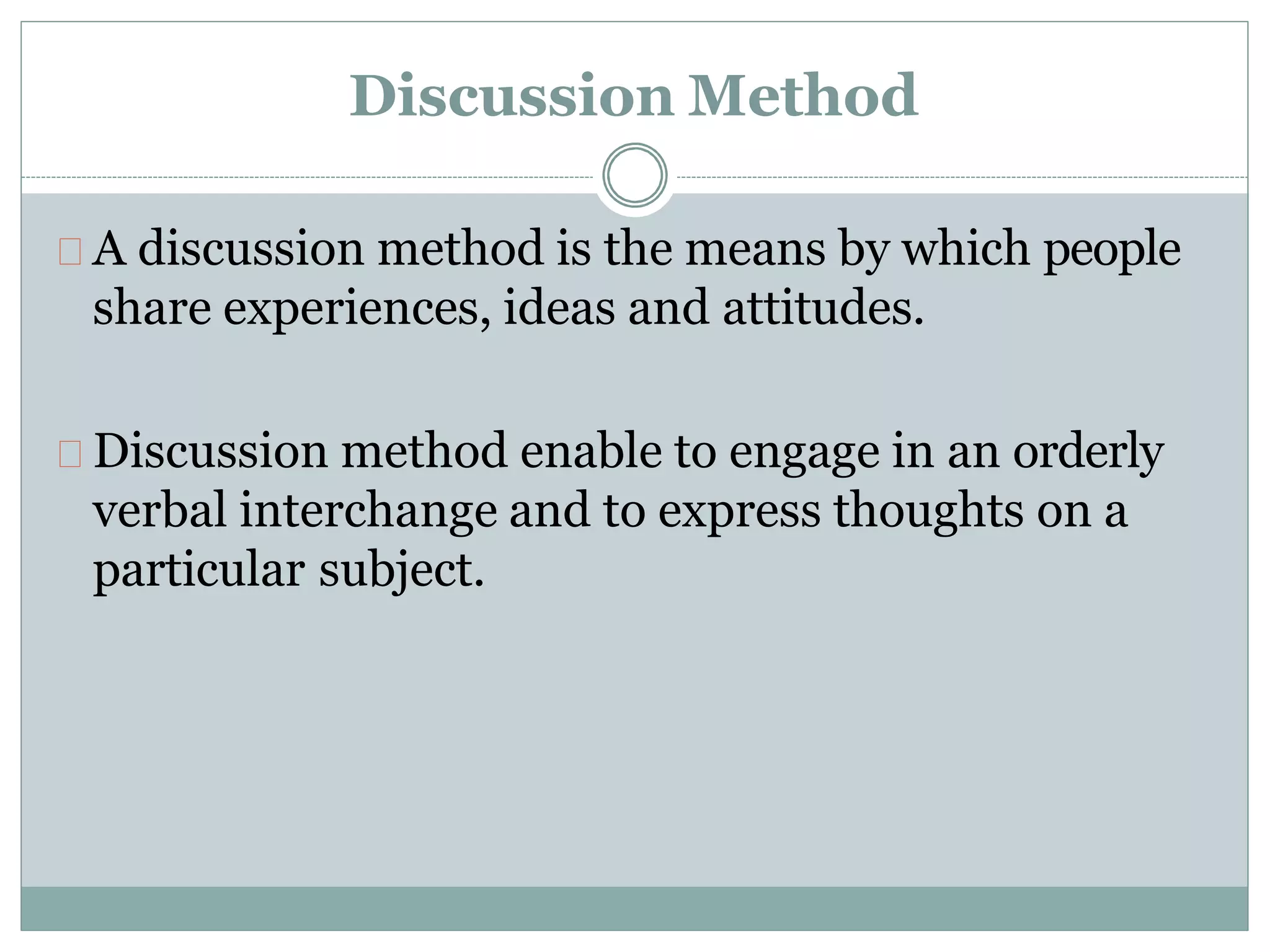 Discussion Method

A discussion method is the means by which people share experiences, ideas and attitudes.

Discussion method enable to engage in an orderly verbal interchange and to express thoughts on a particular subject.